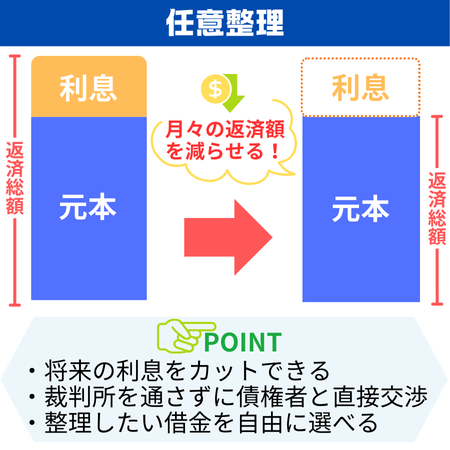 任意整理

返済総額

利息

元本

$

月々の返済額を減らせる！

利息

元本

返済総額

POINT

・将来の利息をカットできる
・裁判所を通さずに債権者と直接交渉
・整理したい借金を自由に選べる